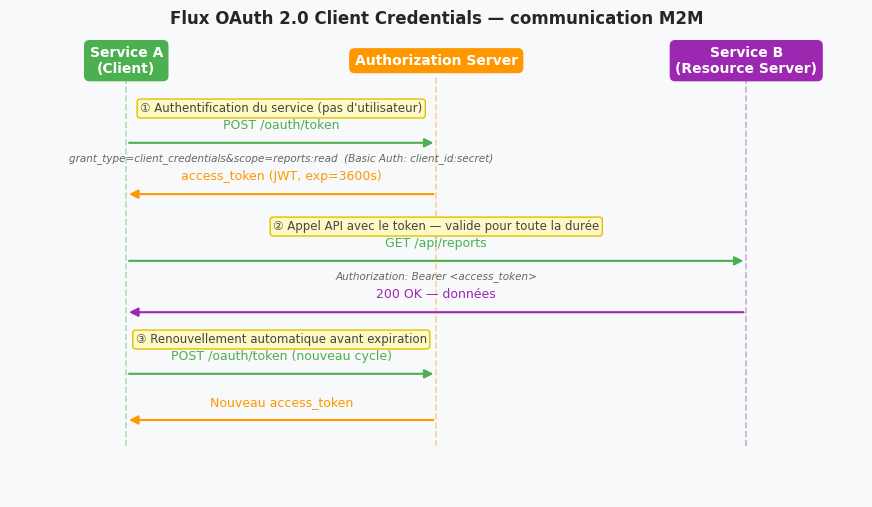 Flux OAuth 2.0 Client Credentials — communication M2M

Service A (Client)

Authorization Server

Service B (Resource Server)

① Authentification du service (pas d'utilisateur)

POST /oauth/token

grant_type=client_credentials&scope=reports:read (Basic Auth: client_id:secret)

access_token (JWT, exp=3600s)

② Appel API avec le token — valide pour toute la durée

GET /api/reports

Authorization: Bearer <access_token>

200 OK — données

③ Renouvellement automatique avant expiration

POST /oauth/token (nouveau cycle)

Nouveau access_token